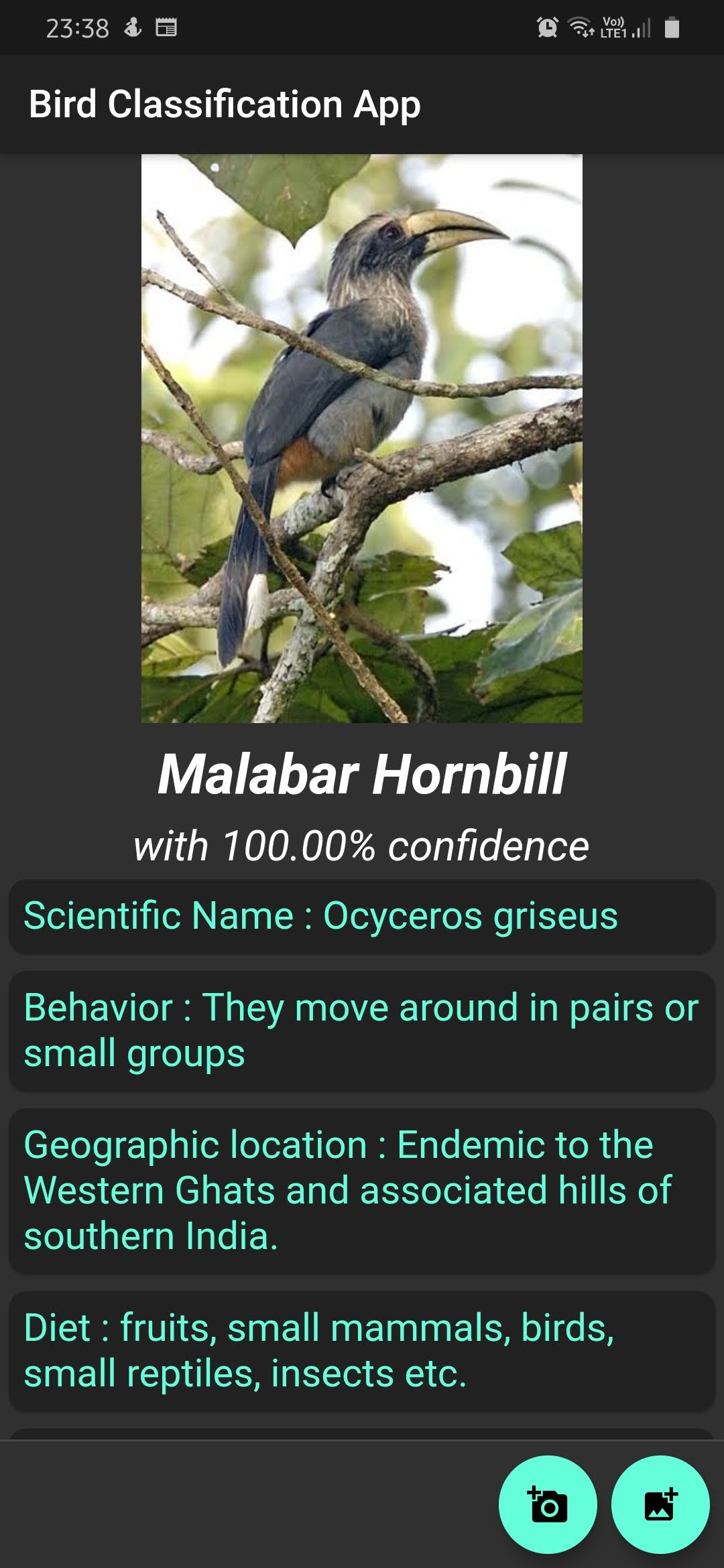 23:38

Vo)) LTE1

Bird Classification App

Malabar Hornbill

with 100.00% confidence

Scientific Name : Ocyceros griseus

Behavior : They move around in pairs or small groups

Geographic location : Endemic to the Western Ghats and associated hills of southern India.

Diet : fruits, small mammals, birds, small reptiles, insects etc.